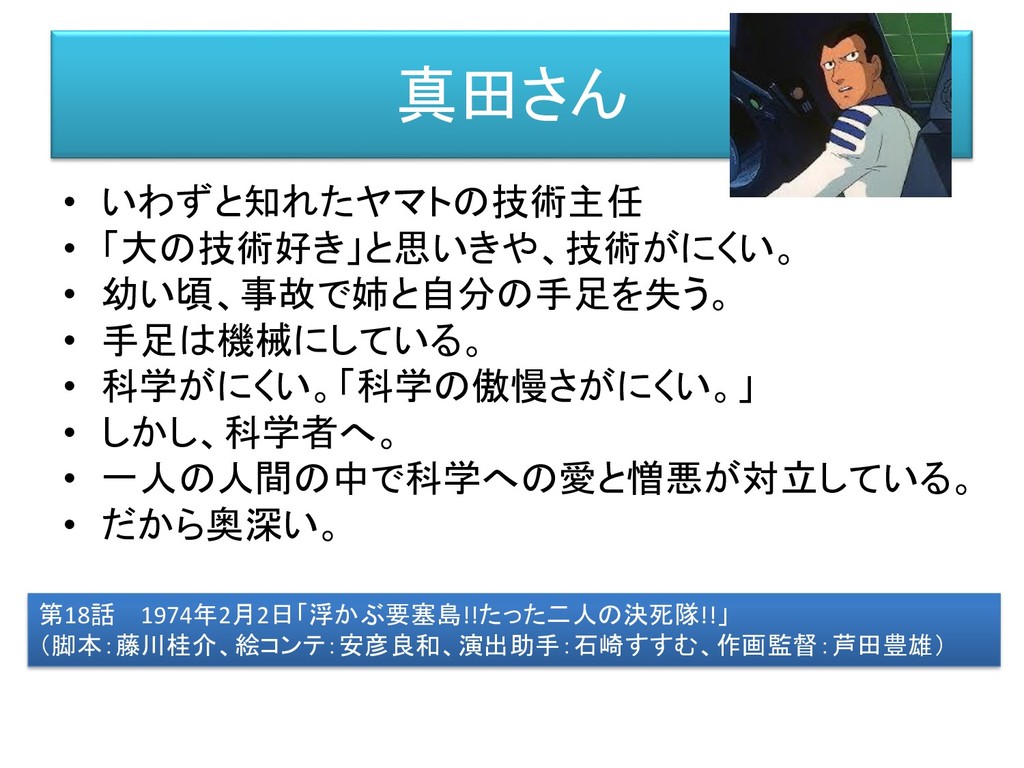 真田さん

• いわずと知れたヤマトの技術主任
• 「大の技術好き」と思いきや、技術がにくい。
• 幼い頃、事故で姉と自分の手足を失う。
• 手足は機械にしている。
• 科学がにくい。「科学の傲慢さがにくい。」
• しかし、科学者へ。
• 一人の人間の中で科学への愛と憎悪が対立している。
• だから奥深い。

第18話　1974年2月2日「浮かぶ要塞島!!たった二人の決死隊!!」
（脚本：藤川桂介、絵コンテ：安彦良和、演出助手：石崎すすむ、作画監督：芦田豊雄）